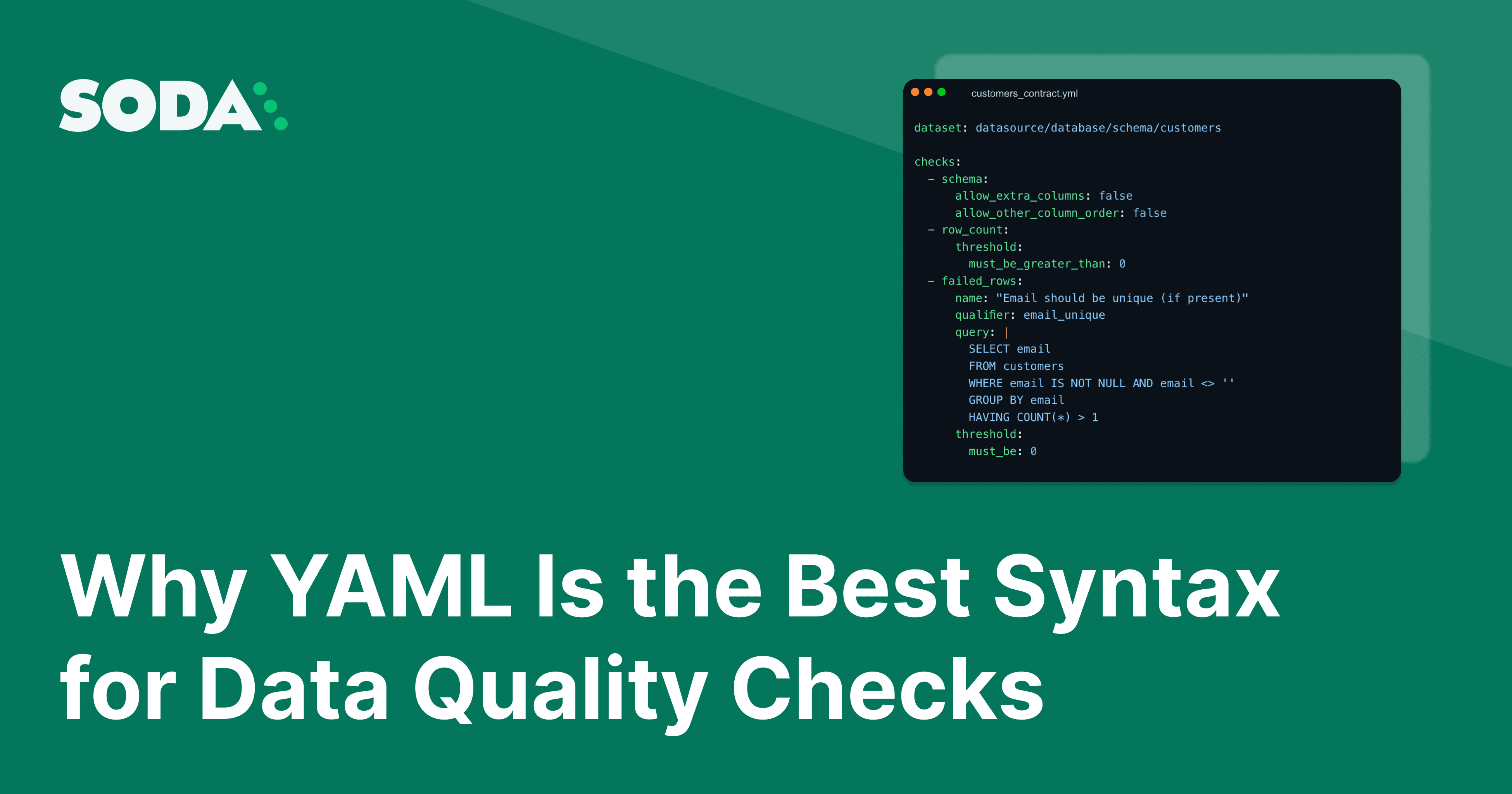 SODA

customers_contract.yml

dataset: datasource/database/schema/customers

checks:
  - schema:
      allow_extra_columns: false
      allow_other_column_order: false
  - row_count:
      threshold:
        must_be_greater_than: 0
  - failed_rows:
      name: "Email should be unique (if present)"
      qualifier: email_unique
      query: |
        SELECT email
        FROM customers
        WHERE email IS NOT NULL AND email <> ''
        GROUP BY email
        HAVING COUNT(*) > 1
      threshold:
        must_be: 0

Why YAML Is the Best Syntax for Data Quality Checks